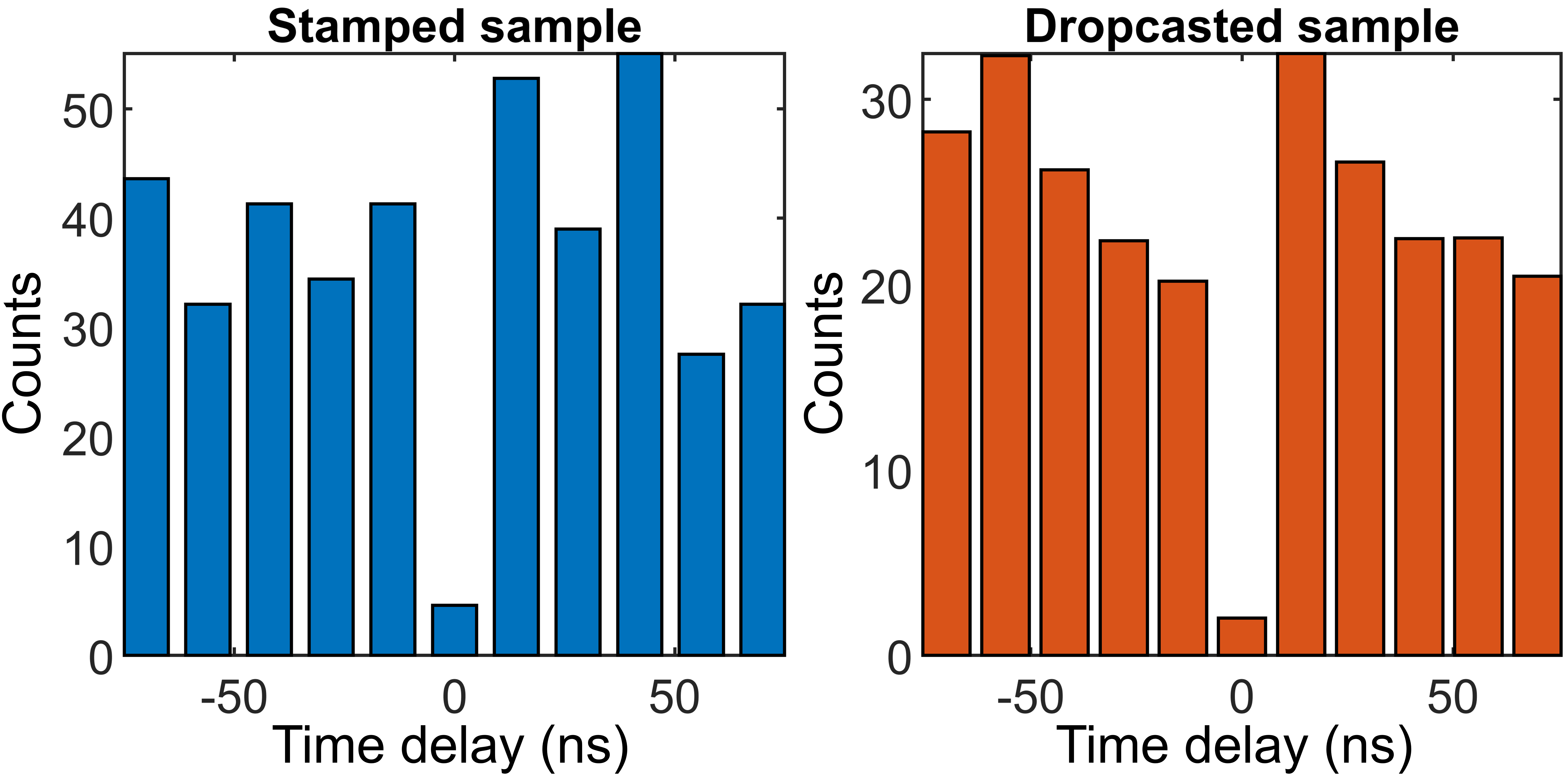 Stamped sample

Counts

50
40
30
20
10
0

-50
0
50

Time delay (ns)

Dropcasted sample

Counts

30
20
10
0

-50
0
50

Time delay (ns)